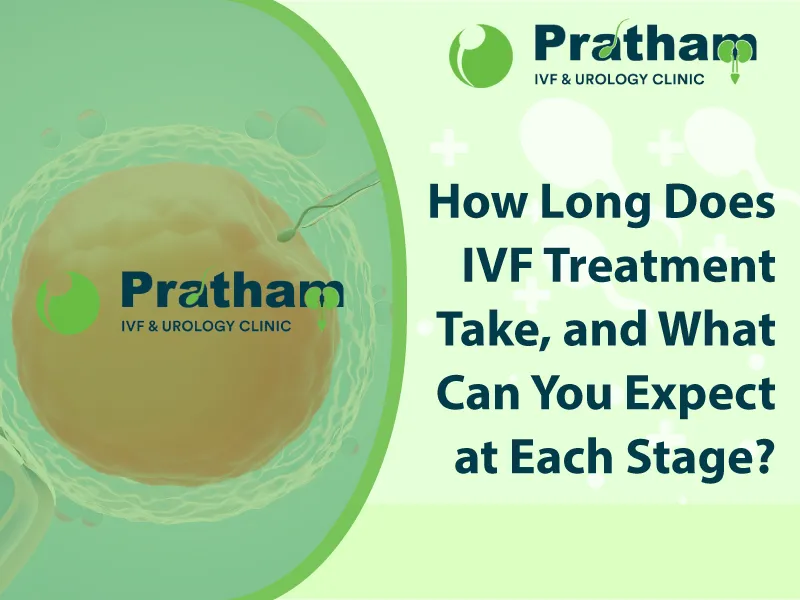 Pratham
IVF & UROLOGY CLINIC

Pratham
IVF & UROLOGY CLINIC

How Long Does IVF Treatment Take, and What Can You Expect at Each Stage?